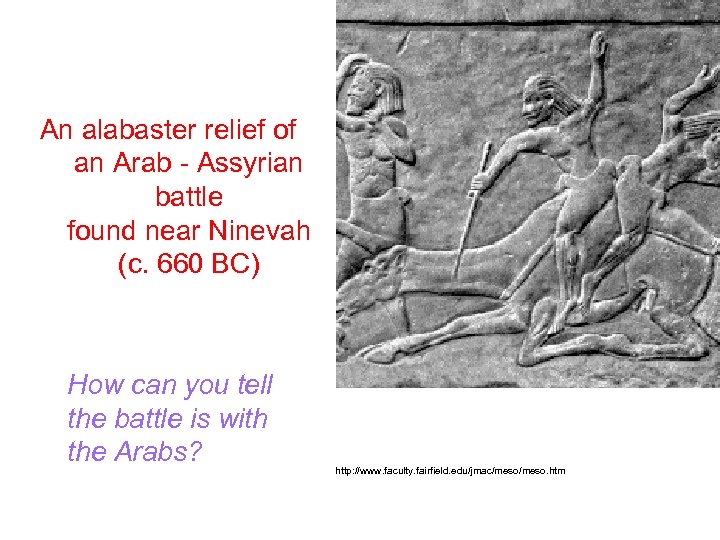 An alabaster relief of an Arab - Assyrian battle found near Ninevah (c. 660 BC)

How can you tell the battle is with the Arabs?

http://www.faculty.fairfield.edu/jmac/meso/meso.htm